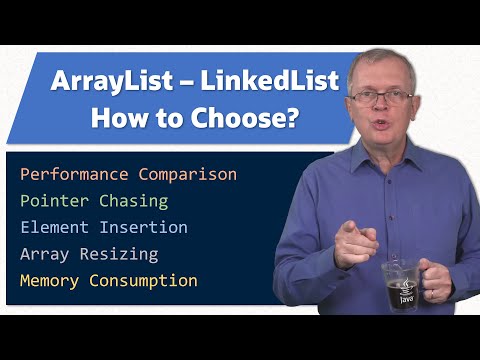 ArrayList – LinkedList
How to Choose?

Performance Comparison
Pointer Chasing
Element Insertion
Array Resizing
Memory Consumption

Java